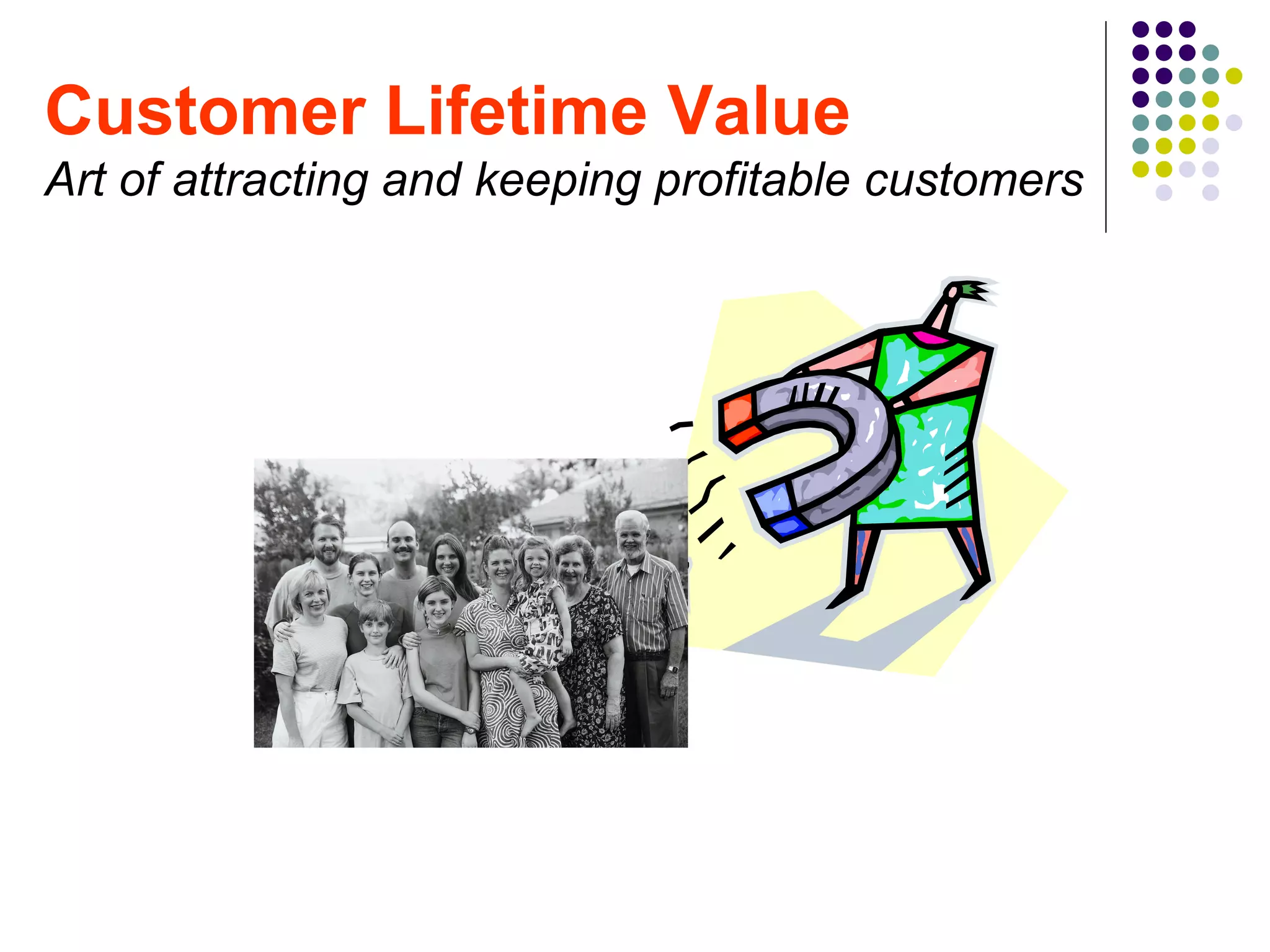 Customer Lifetime Value
Art of attracting and keeping profitable customers